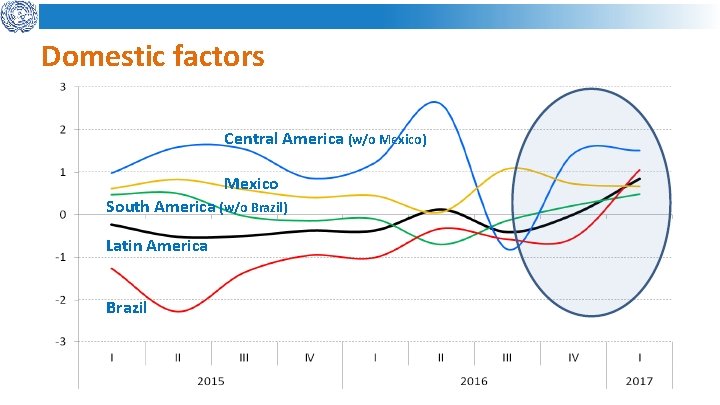 Domestic factors

3
2
1
0
-1
-2
-3

Central America (w/o Mexico)
Mexico
South America (w/o Brazil)
Latin America
Brazil

I
II
III
IV
I
II
III
IV
I

2015
2016
2017